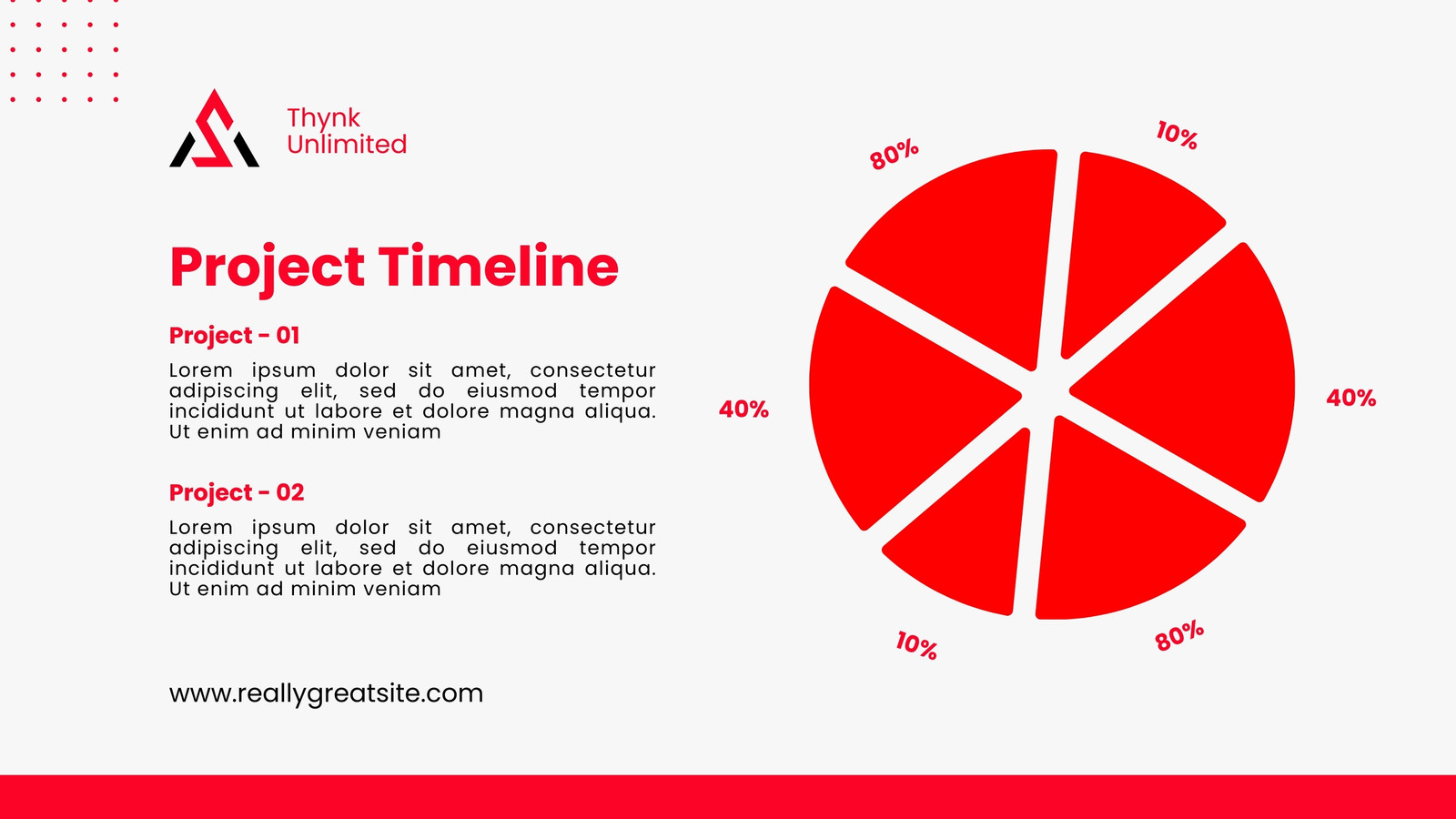 Thynk
Unlimited

Project Timeline

Project - 01

Lorem ipsum dolor sit amet, consectetur adipiscing elit, sed do eiusmod tempor incididunt ut labore et dolore magna aliqua. Ut enim ad minim veniam

Project - 02

Lorem ipsum dolor sit amet, consectetur adipiscing elit, sed do eiusmod tempor incididunt ut labore et dolore magna aliqua. Ut enim ad minim veniam

www.reallygreatsite.com

80%
10%
40%
40%
10%
80%